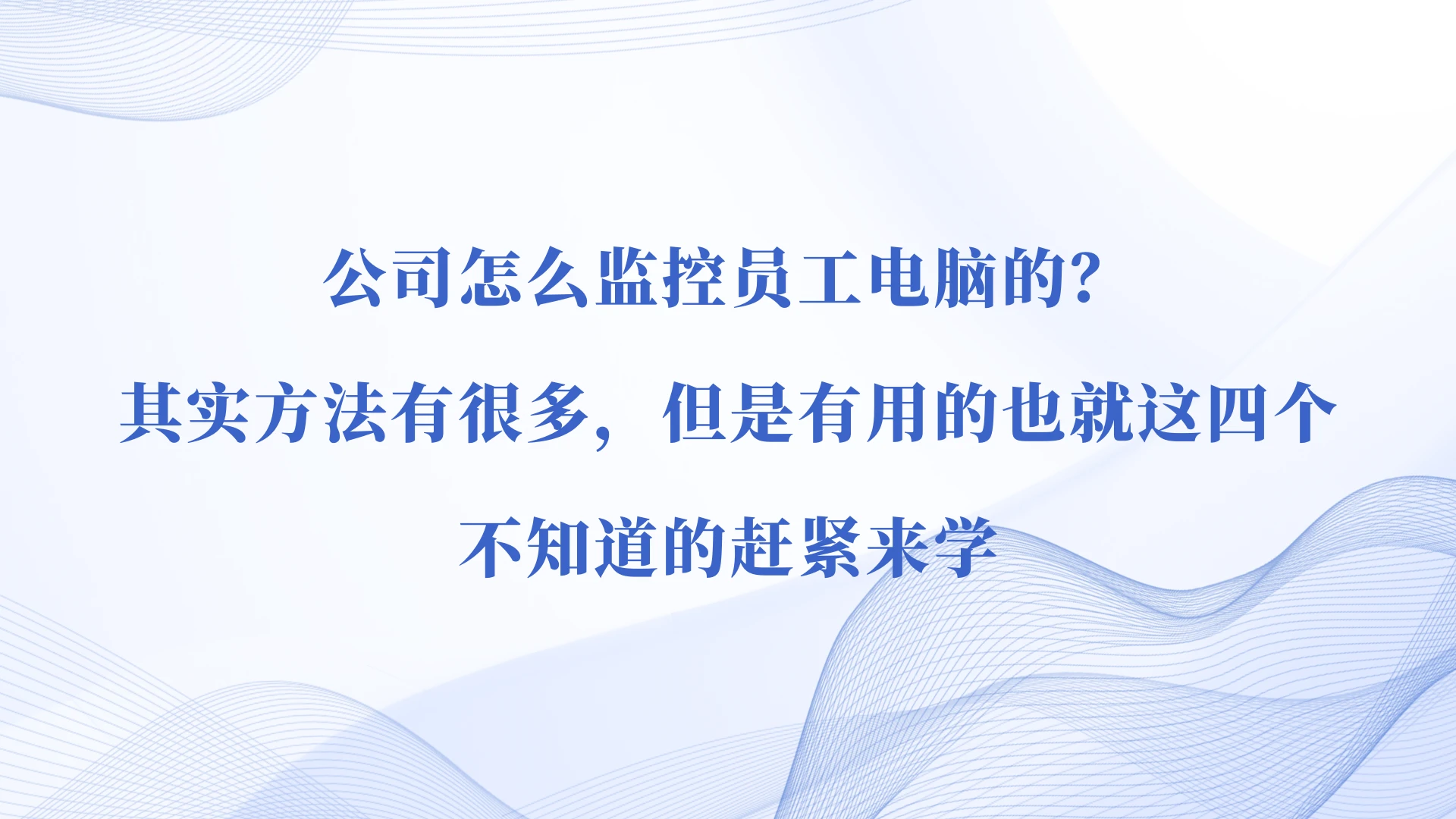 公司怎么监控员工电脑的?
其实方法有很多，但是有用的也就这四个
不知道的赶紧来学